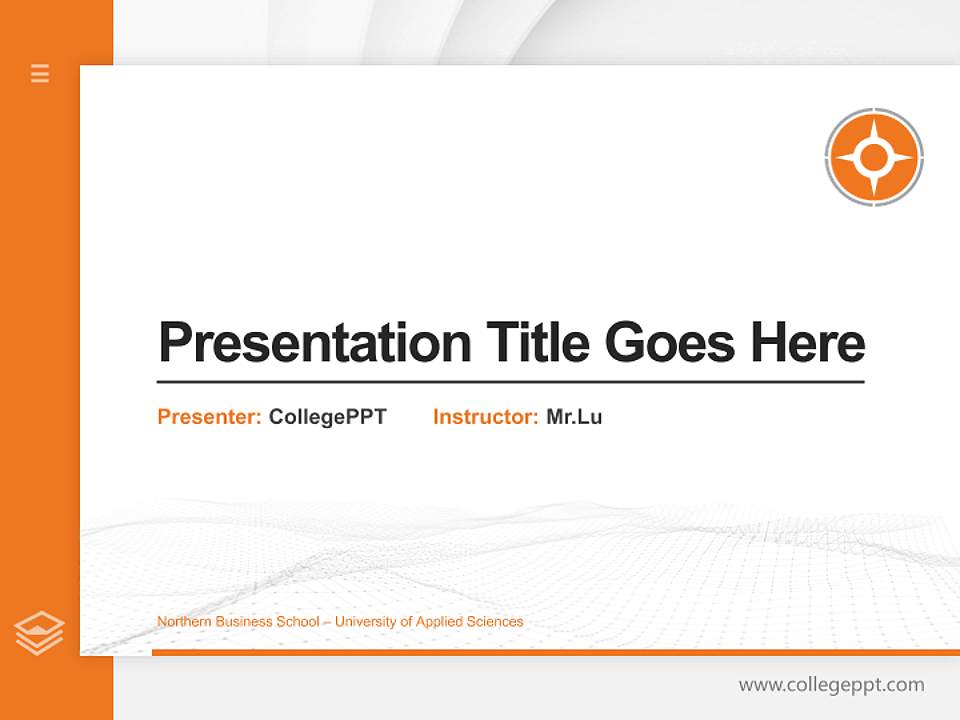 Presentation Title Goes Here

Presenter: CollegePPT Instructor: Mr.Lu

Northern Business School – University of Applied Sciences

www.collegeppt.com